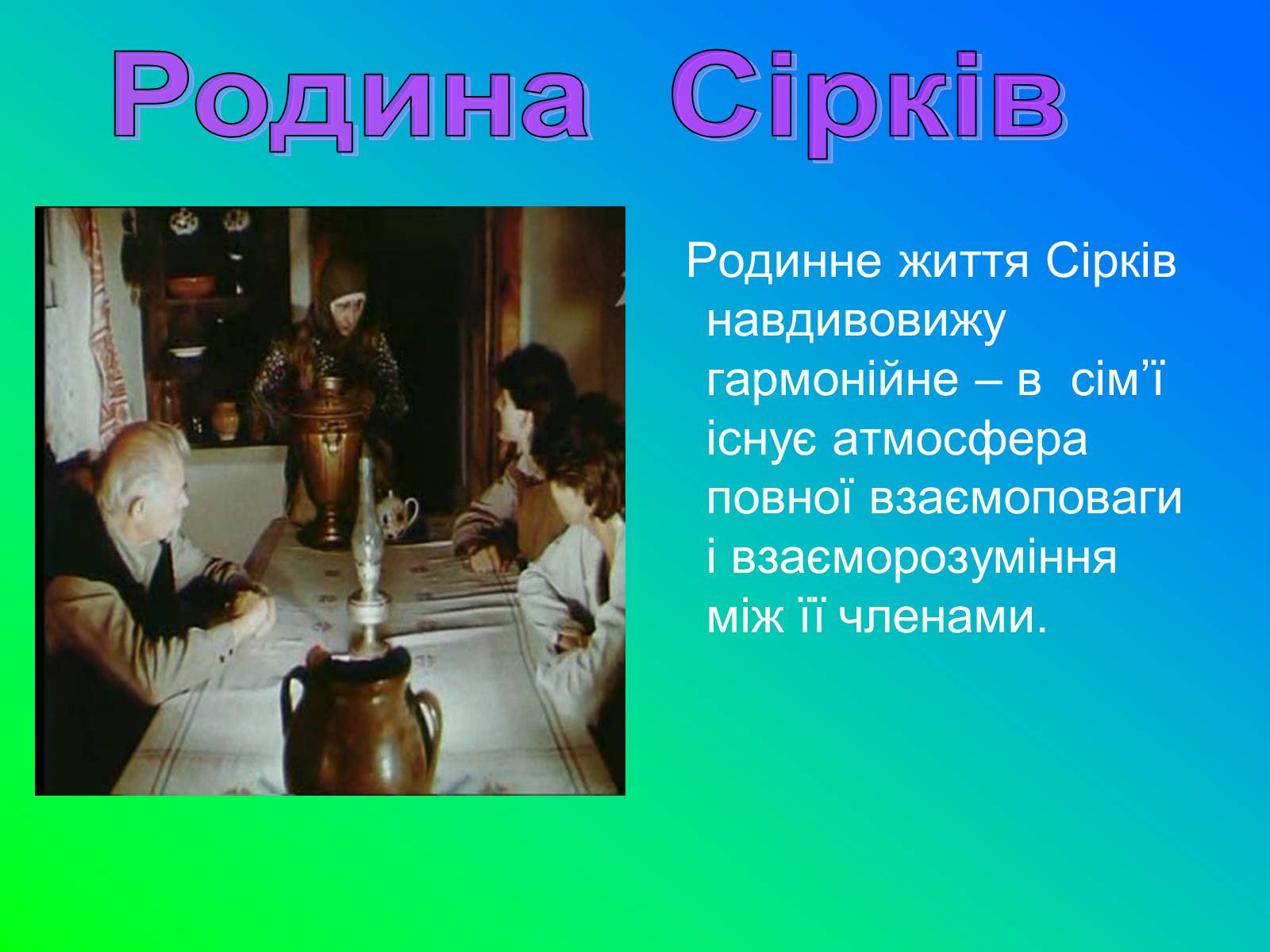 Родина Сірків

Родинне життя Сірків навдивовижу гармонійне – в сім’ї існує атмосфера повної взаємоповаги і взаєморозуміння між її членами.